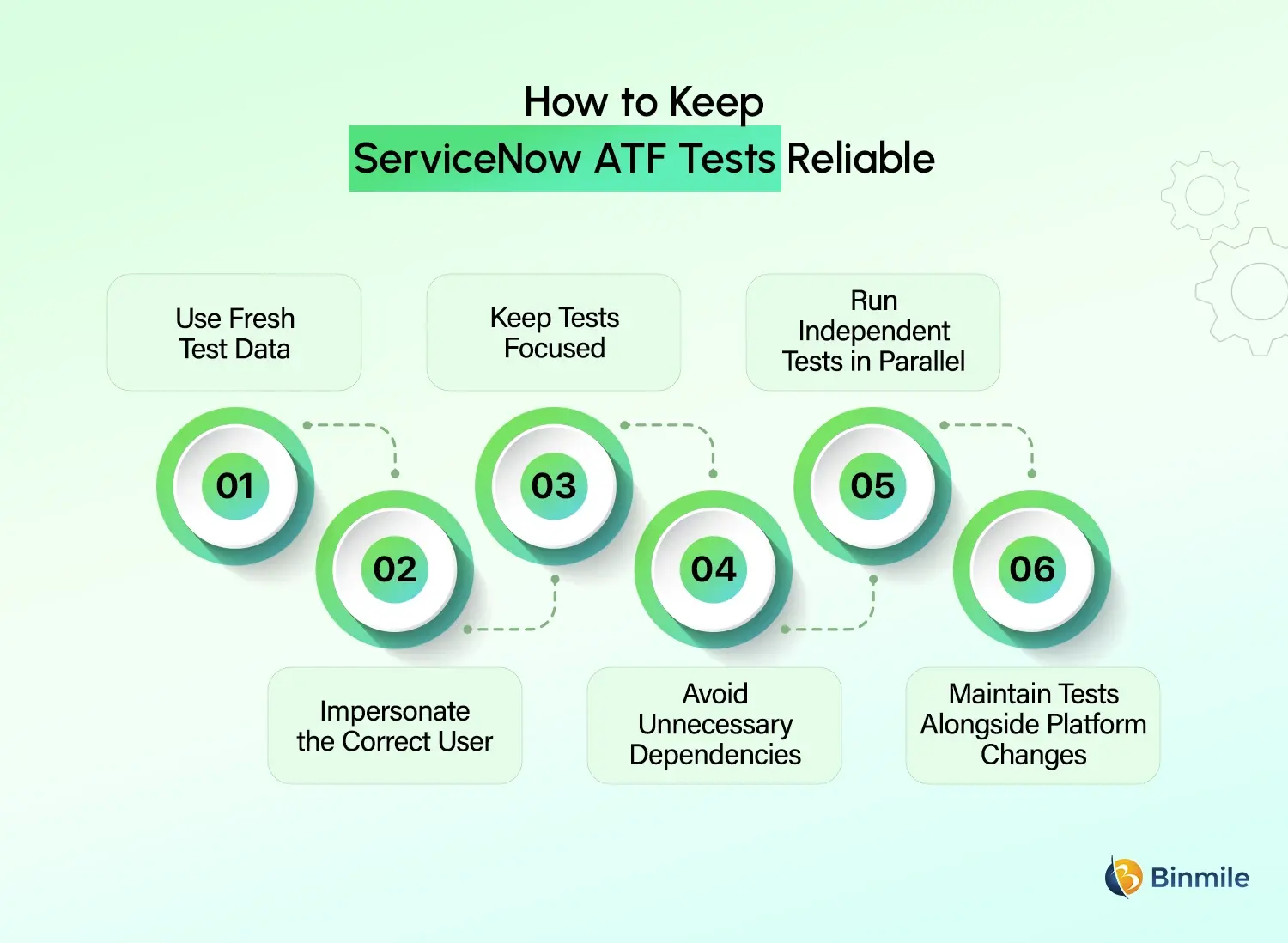 How to Keep
ServiceNow ATF Tests Reliable

Use Fresh Test Data

Keep Tests Focused

Run Independent Tests in Parallel

01

02

03

04

05

06

Impersonate the Correct User

Avoid Unnecessary Dependencies

Maintain Tests Alongside Platform Changes

Binmile